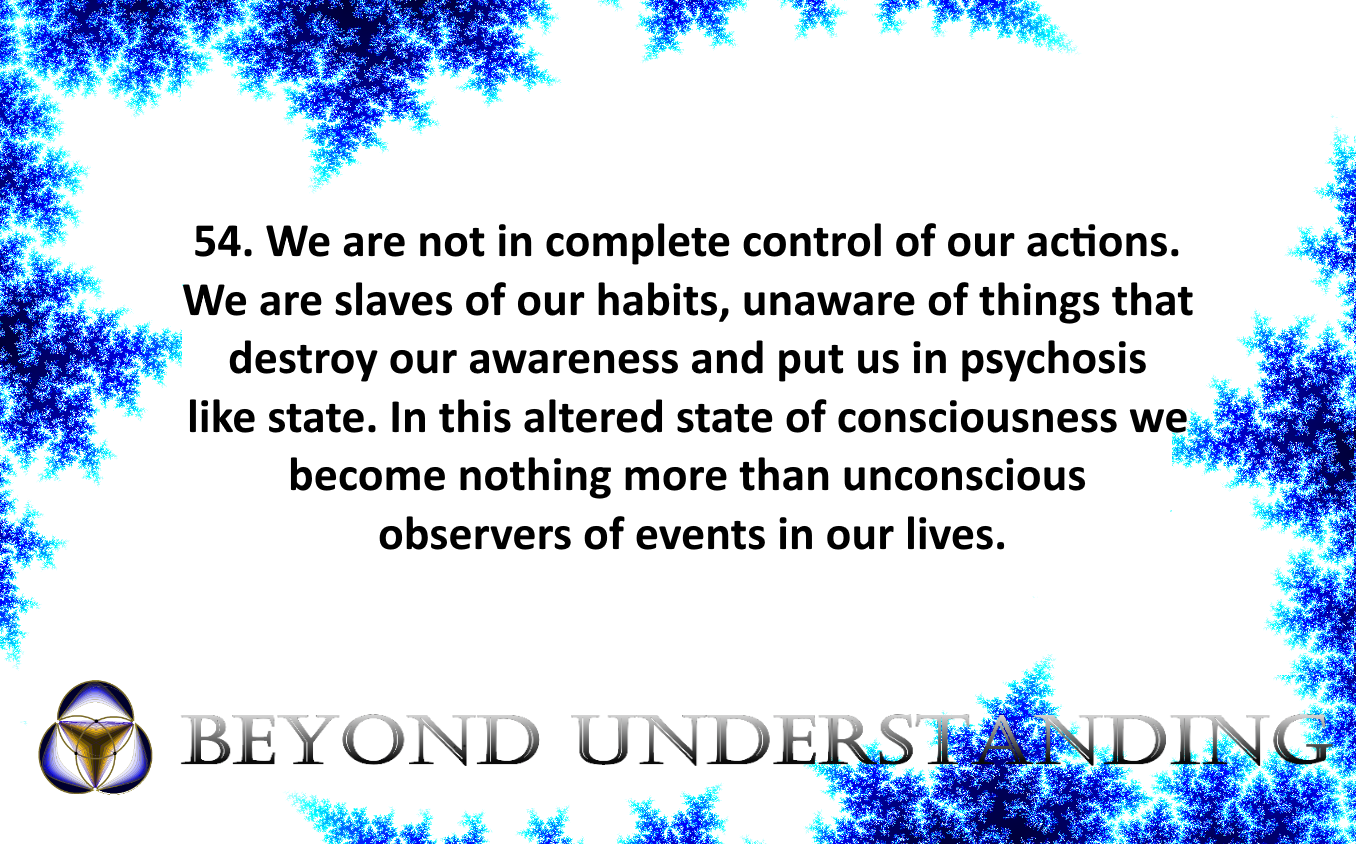 54. We are not in complete control of our actions. We are slaves of our habits, unaware of things that destroy our awareness and put us in psychosis like state. In this altered state of consciousness we become nothing more than unconscious observers of events in our lives.

BEYOND UNDERSTANDING